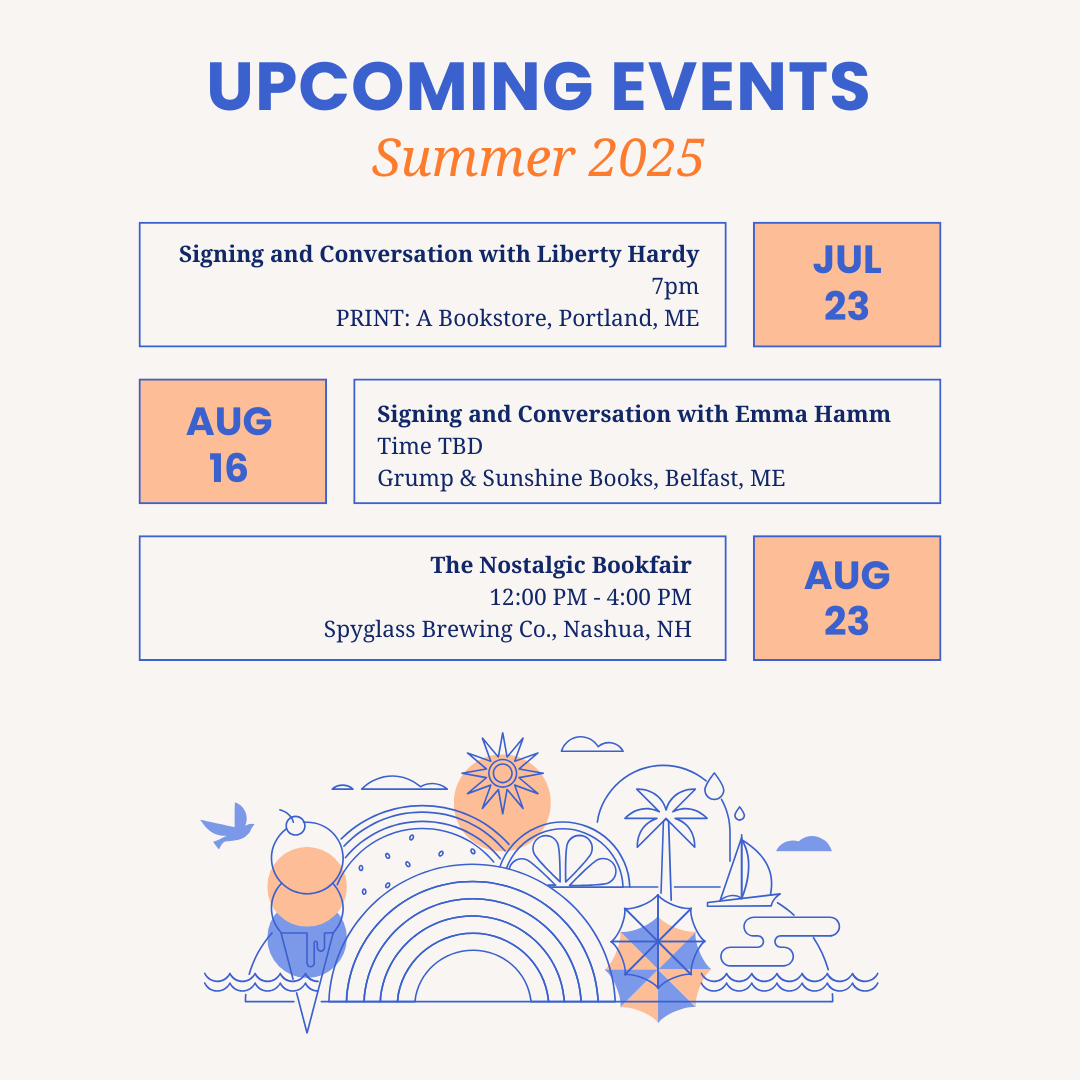 UPCOMING EVENTS
Summer 2025

Signing and Conversation with Liberty Hardy
7pm
PRINT: A Bookstore, Portland, ME

JUL 23

AUG 16

Signing and Conversation with Emma Hamm
Time TBD
Grump & Sunshine Books, Belfast, ME

The Nostalgic Bookfair
12:00 PM - 4:00 PM
Spyglass Brewing Co., Nashua, NH

AUG 23